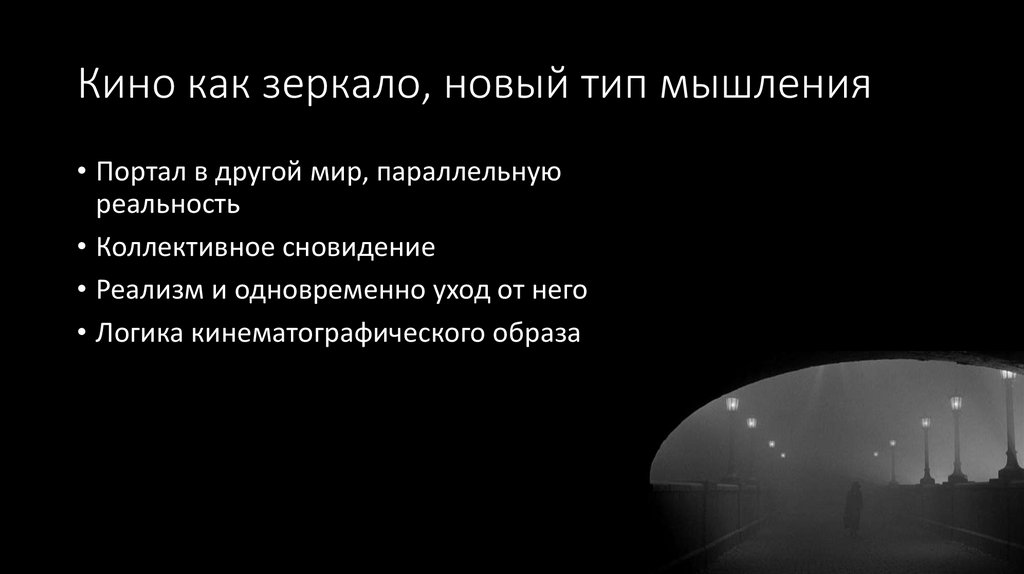 Кино как зеркало, новый тип мышления

• Портал в другой мир, параллельную реальность
• Коллективное сновидение
• Реализм и одновременно уход от него
• Логика кинематографического образа